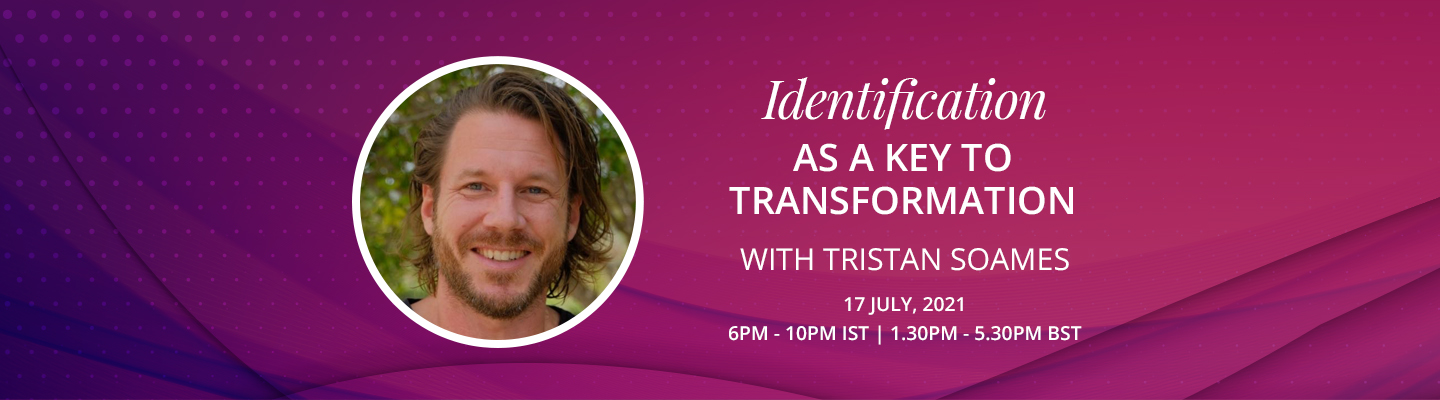 Identification
AS A KEY TO TRANSFORMATION

WITH TRISTAN SOAMES

17 JULY, 2021
6PM - 10PM IST | 1.30PM - 5.30PM BST